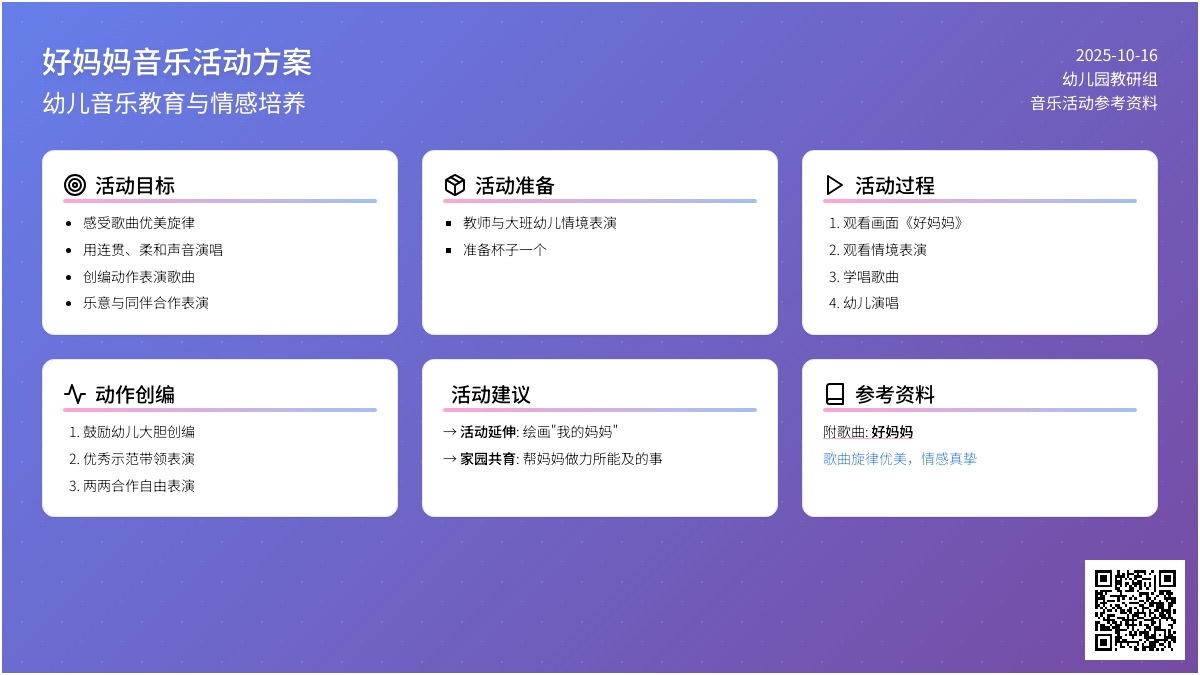 好妈妈音乐活动方案
幼儿音乐教育与情感培养

2025-10-16
幼儿园教研组
音乐活动参考资料

活动目标
- 感受歌曲优美旋律
- 用连贯、柔和声音演唱
- 创编动作表演歌曲
- 乐意与同伴合作表演

活动准备
- 教师与大班幼儿情境表演
- 准备杯子一个

活动过程
1. 观看画面《好妈妈》
2. 观看情境表演
3. 学唱歌曲
4. 幼儿演唱

动作创编
1. 鼓励幼儿大胆创编
2. 优秀示范带领表演
3. 两两合作自由表演

活动建议
→ 活动延伸: 绘画"我的妈妈"
→ 家园共育: 帮妈妈做力所能及的事

参考资料
附歌曲: 好妈妈
歌曲旋律优美，情感真挚